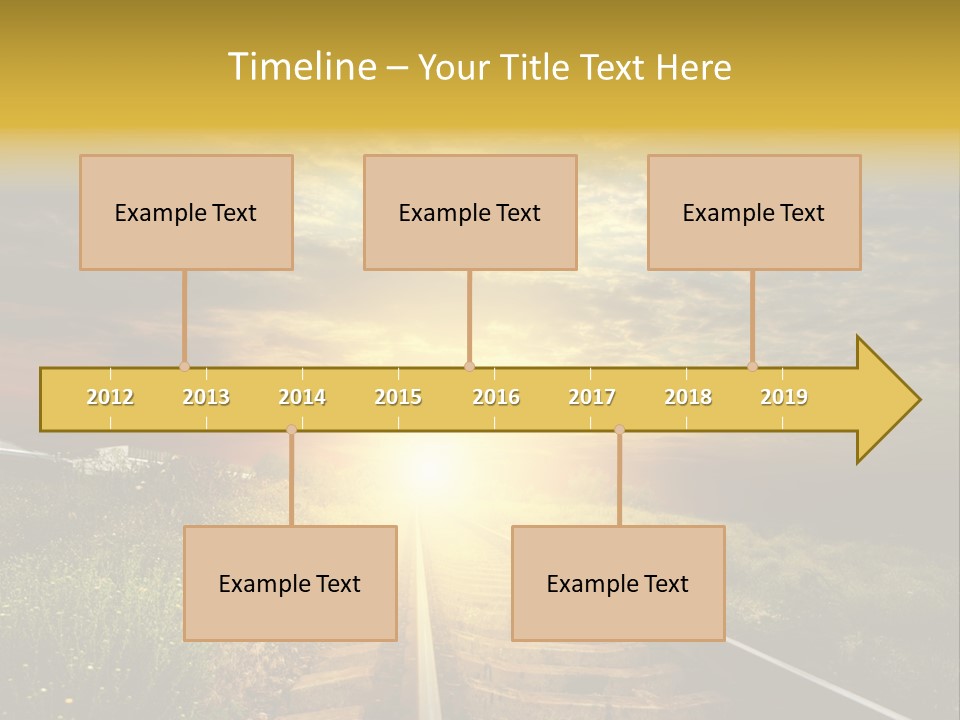 Timeline – Your Title Text Here

Example Text

Example Text

Example Text

2012 2013 2014 2015 2016 2017 2018 2019

Example Text

Example Text